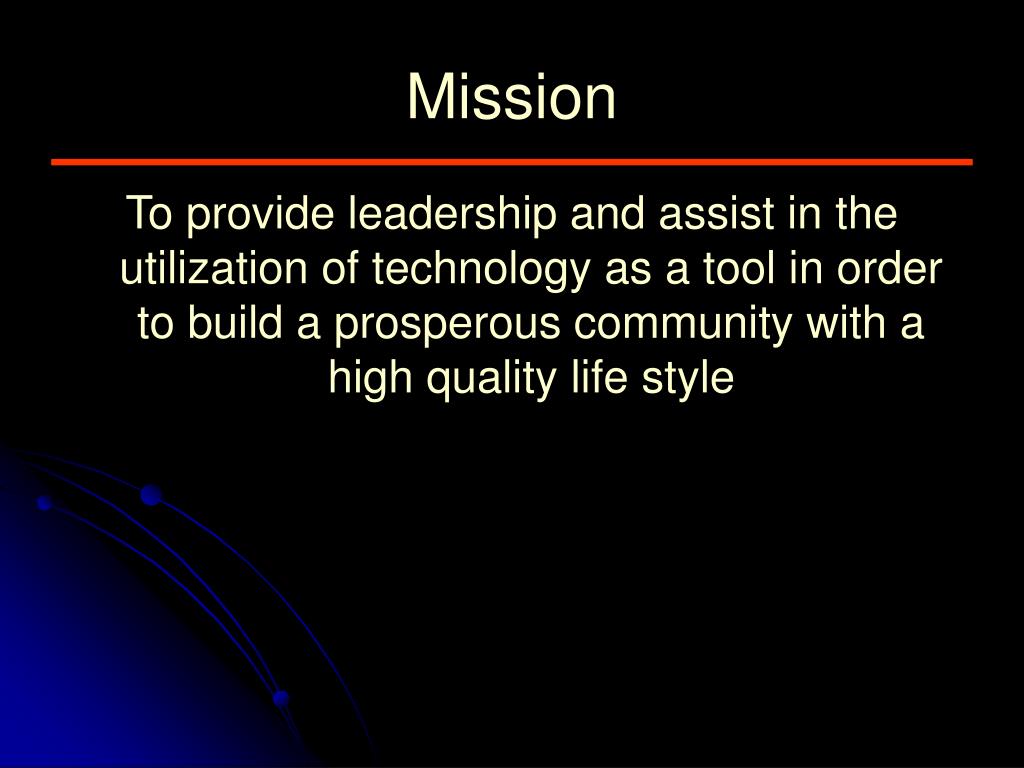 Mission

To provide leadership and assist in the utilization of technology as a tool in order to build a prosperous community with a high quality life style